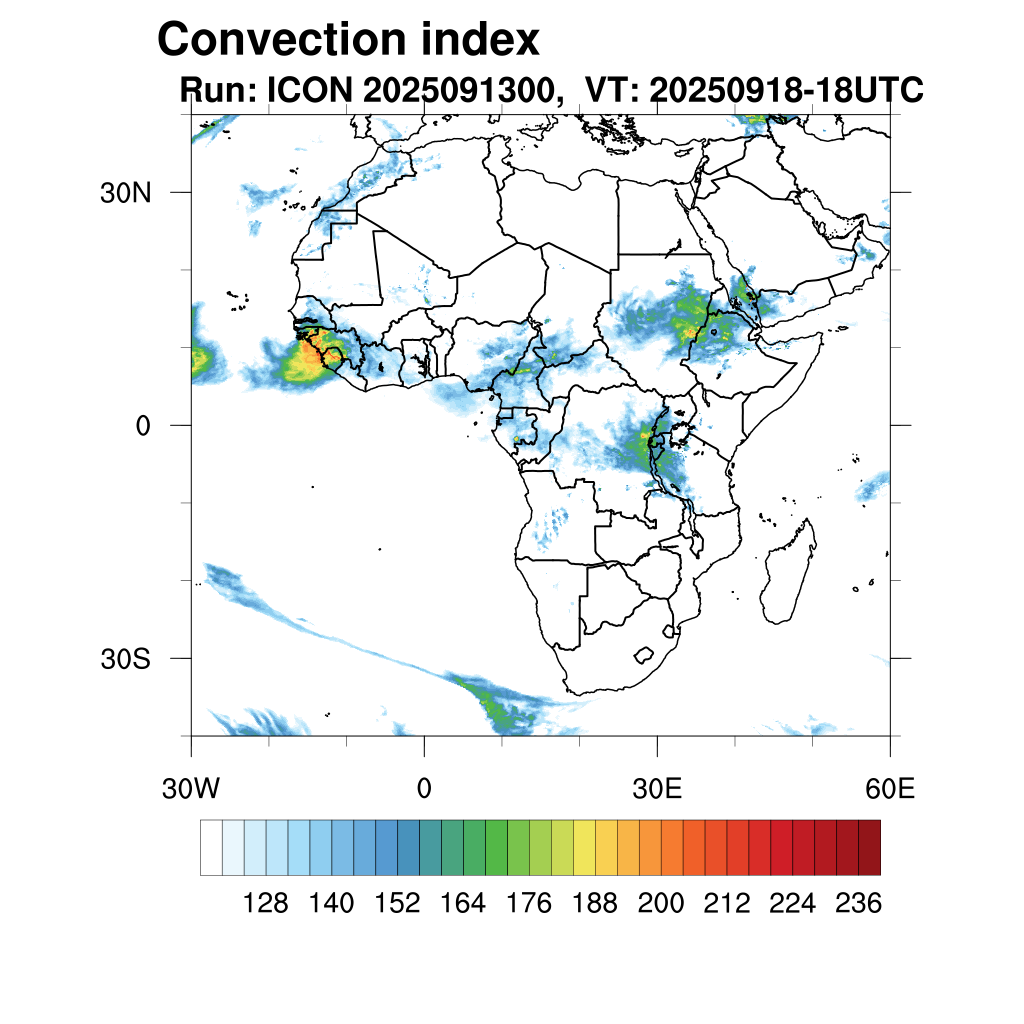 Convection index
Run: ICON 2025091300, VT: 20250918-18UTC

30N
0
30S

30W
0
30E
60E

128 140 152 164 176 188 200 212 224 236